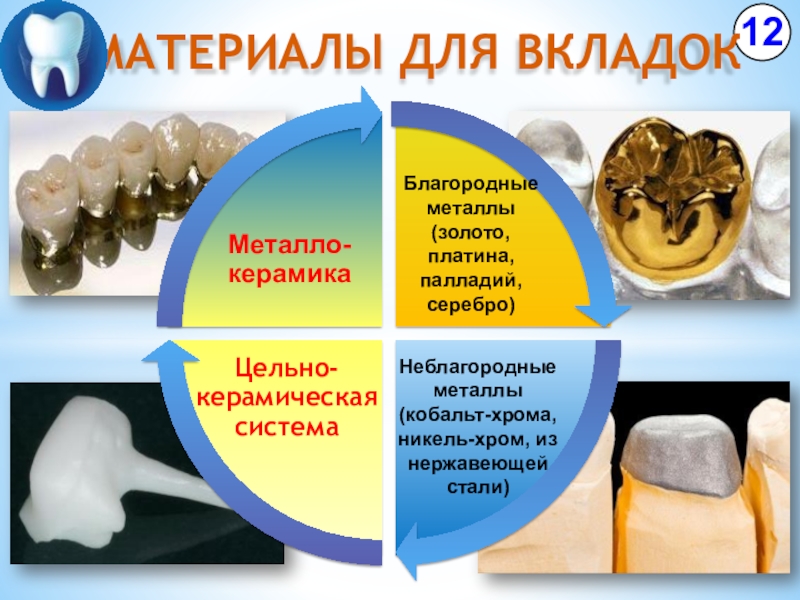 МАТЕРИАЛЫ ДЛЯ ВКЛАДОК

12

Металло-керамика

Благородные металлы (золото, платина, палладий, серебро)

Цельно-керамическая система

Неблагородные металлы (кобальт-хрома, никель-хром, из нержавеющей стали)